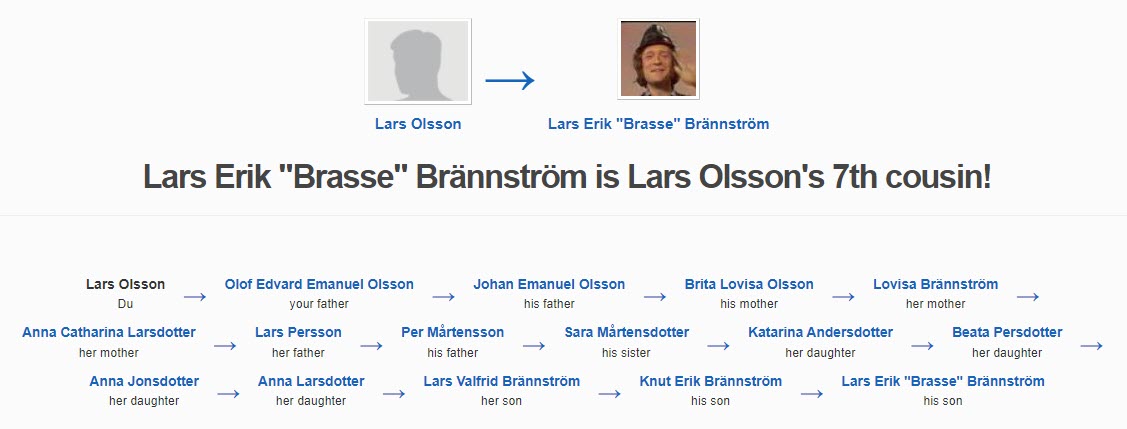 Lars Olsson → Lars Erik "Brasse" Brännström

Lars Erik "Brasse" Brännström is Lars Olsson's 7th cousin!

Lars Olsson
Du
→
Olof Edvard Emanuel Olsson
your father
→
Johan Emanuel Olsson
his father
→
Brita Lovisa Olsson
his mother
→
Lovisa Brännström
her mother
→
Anna Catharina Larsdotter
her mother
→
Lars Persson
her father
→
Per Mårtensson
his father
→
Sara Mårtensdotter
his sister
→
Katarina Andersdotter
her daughter
→
Beata Persdotter
her daughter
→
Anna Jonsdotter
her daughter
→
Anna Larsdotter
her daughter
→
Lars Valfrid Brännström
her son
→
Knut Erik Brännström
his son
→
Lars Erik "Brasse" Brännström
his son